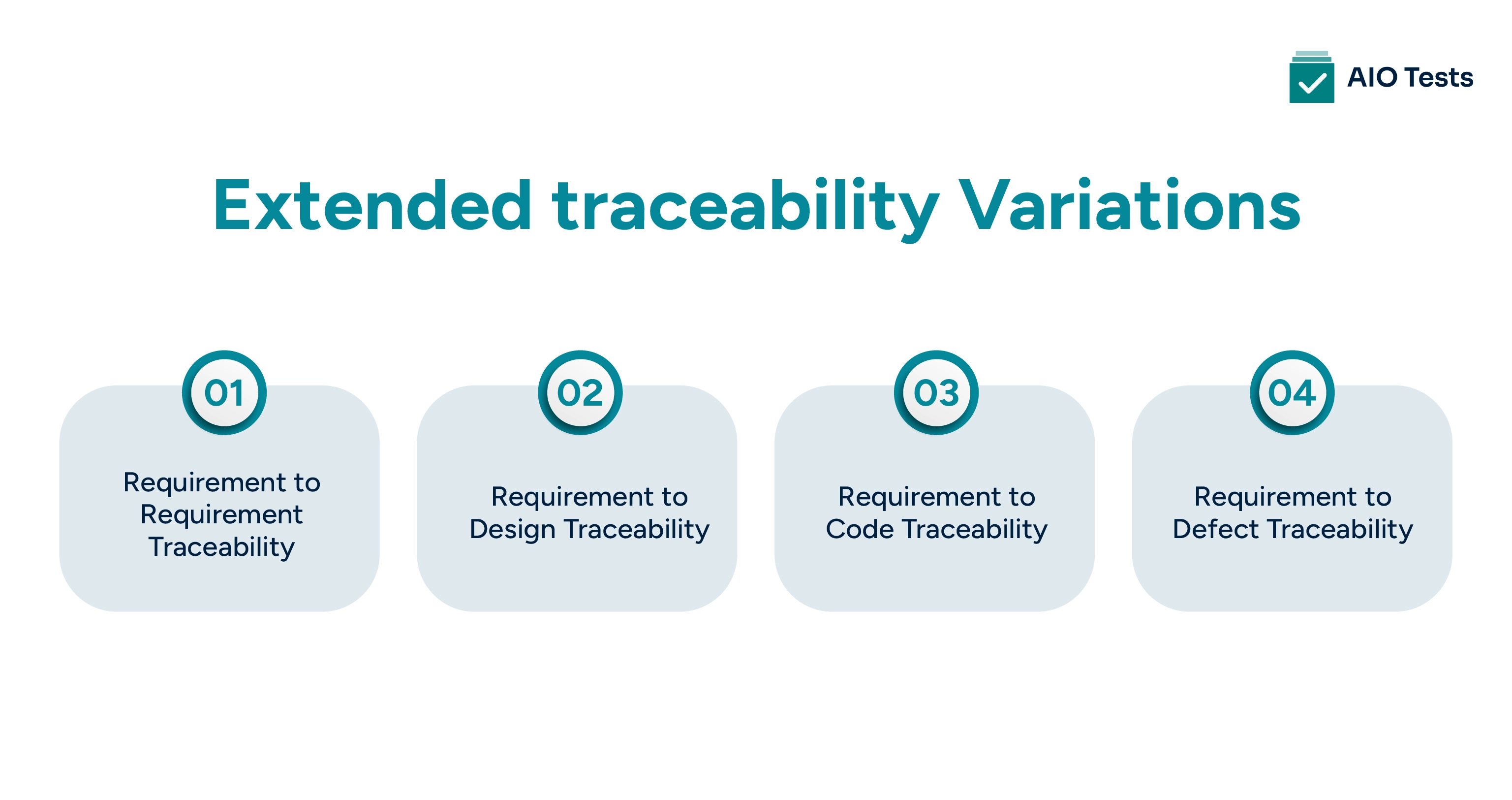 AIO Tests

Extended traceability Variations

01

Requirement to Requirement Traceability

02

Requirement to Design Traceability

03

Requirement to Code Traceability

04

Requirement to Defect Traceability